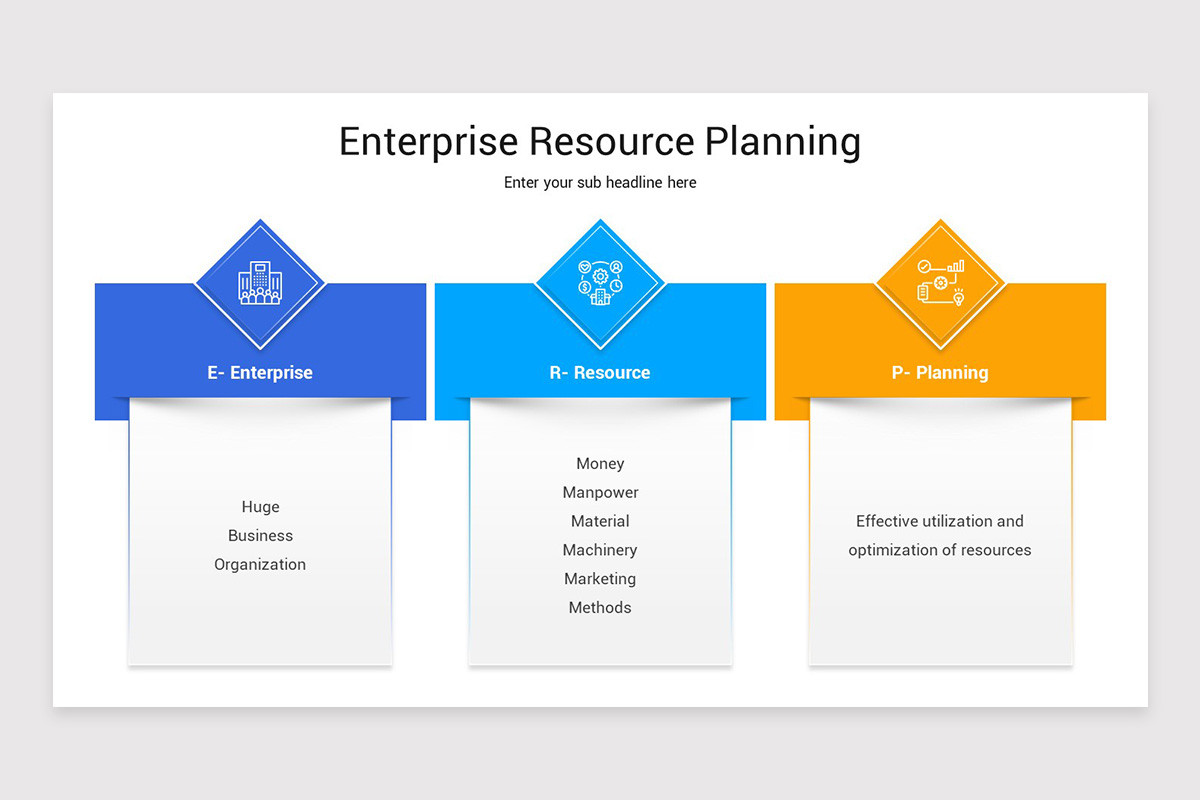 Enterprise Resource Planning

Enter your sub headline here

E- Enterprise

Huge
Business
Organization

R- Resource

Money
Manpower
Material
Machinery
Marketing
Methods

P- Planning

Effective utilization and optimization of resources